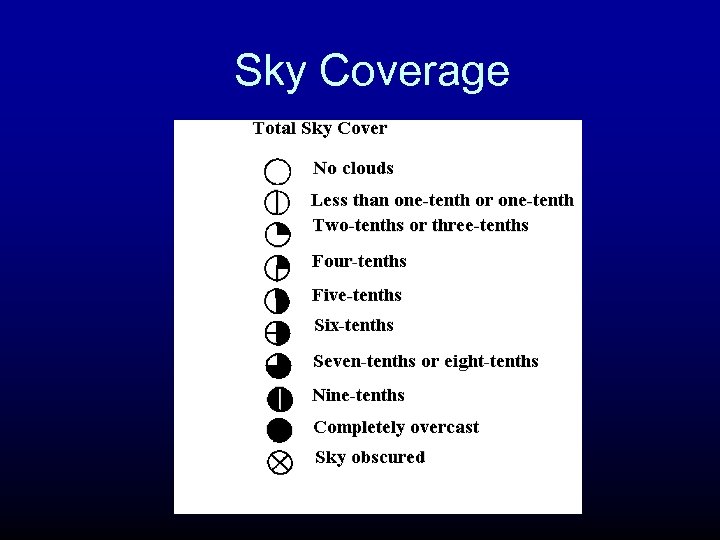 Sky Coverage

Total Sky Cover

No clouds

Less than one-tenth or one-tenth

Two-tenths or three-tenths

Four-tenths

Five-tenths

Six-tenths

Seven-tenths or eight-tenths

Nine-tenths

Completely overcast

Sky obscured